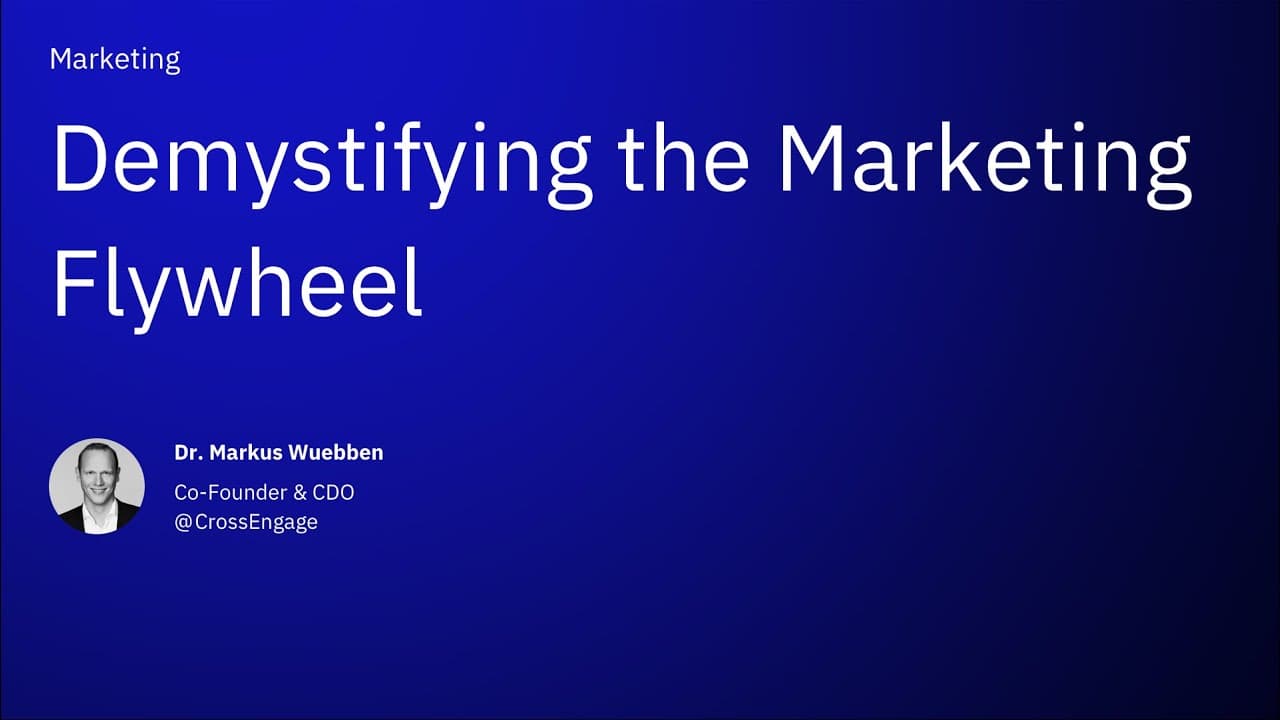 Marketing

Demystifying the Marketing Flywheel

Dr. Markus Wuebben

Co-Founder & CDO
@CrossEngage